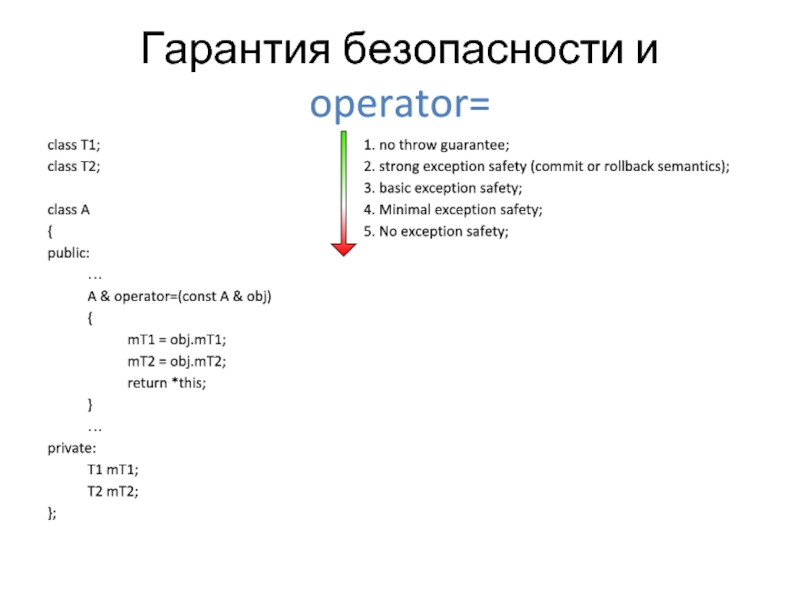 Гарантия безопасности и operator=

class T1;
class T2;

class A
{
public:
…
A & operator=(const A & obj)
{
mT1 = obj.mT1;
mT2 = obj.mT2;
return *this;
}
…
private:
T1 mT1;
T2 mT2;
};

1. no throw guarantee;
2. strong exception safety (commit or rollback semantics);
3. basic exception safety;
4. Minimal exception safety;
5. No exception safety;